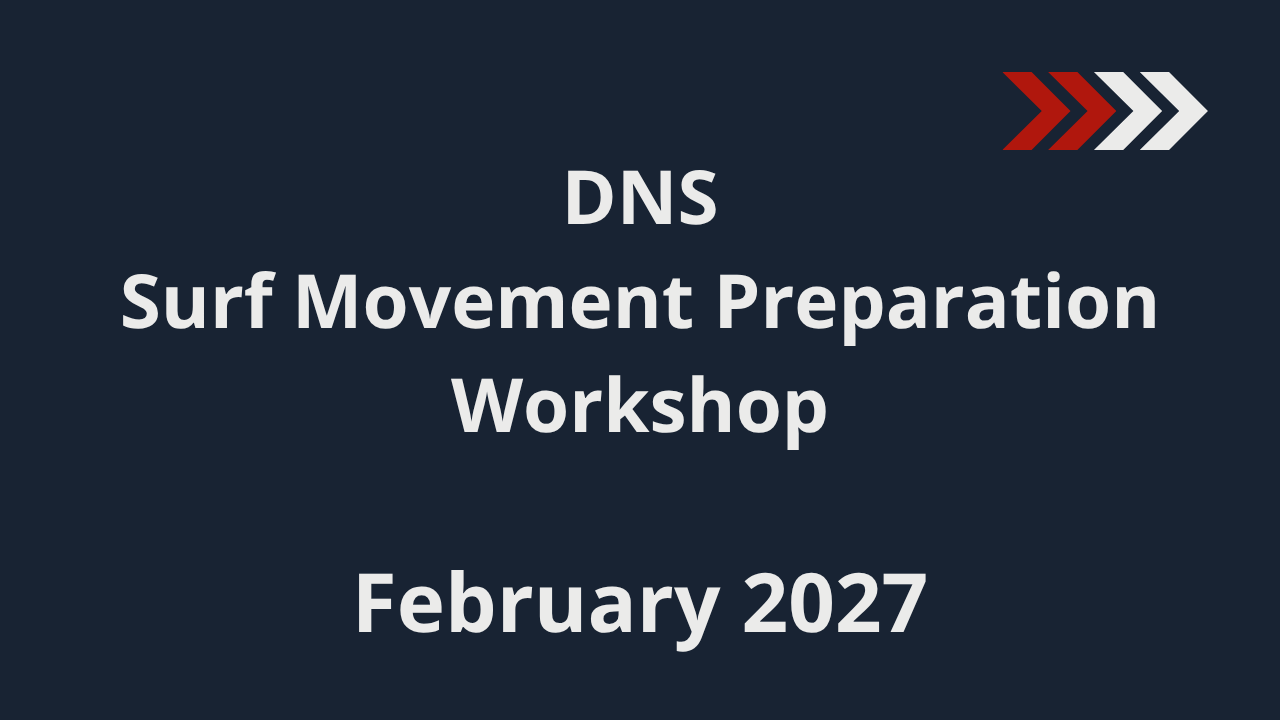 DNS
Surf Movement Preparation
Workshop

February 2027